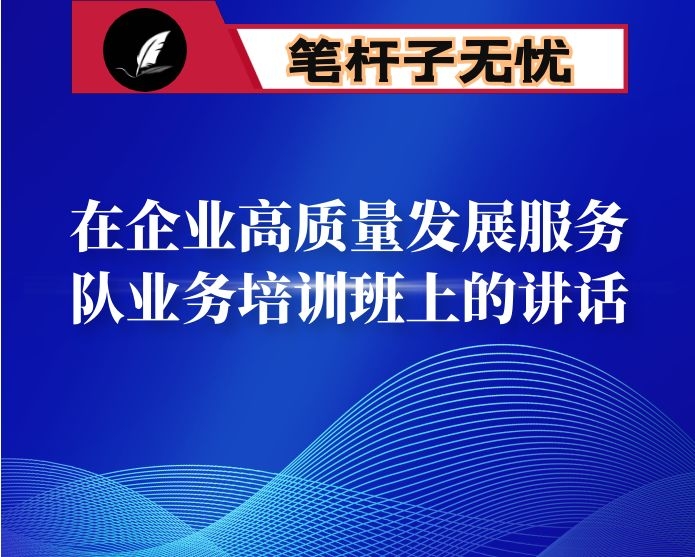 笔杆子无忧

在企业高质量发展服务队业务培训班上的讲话